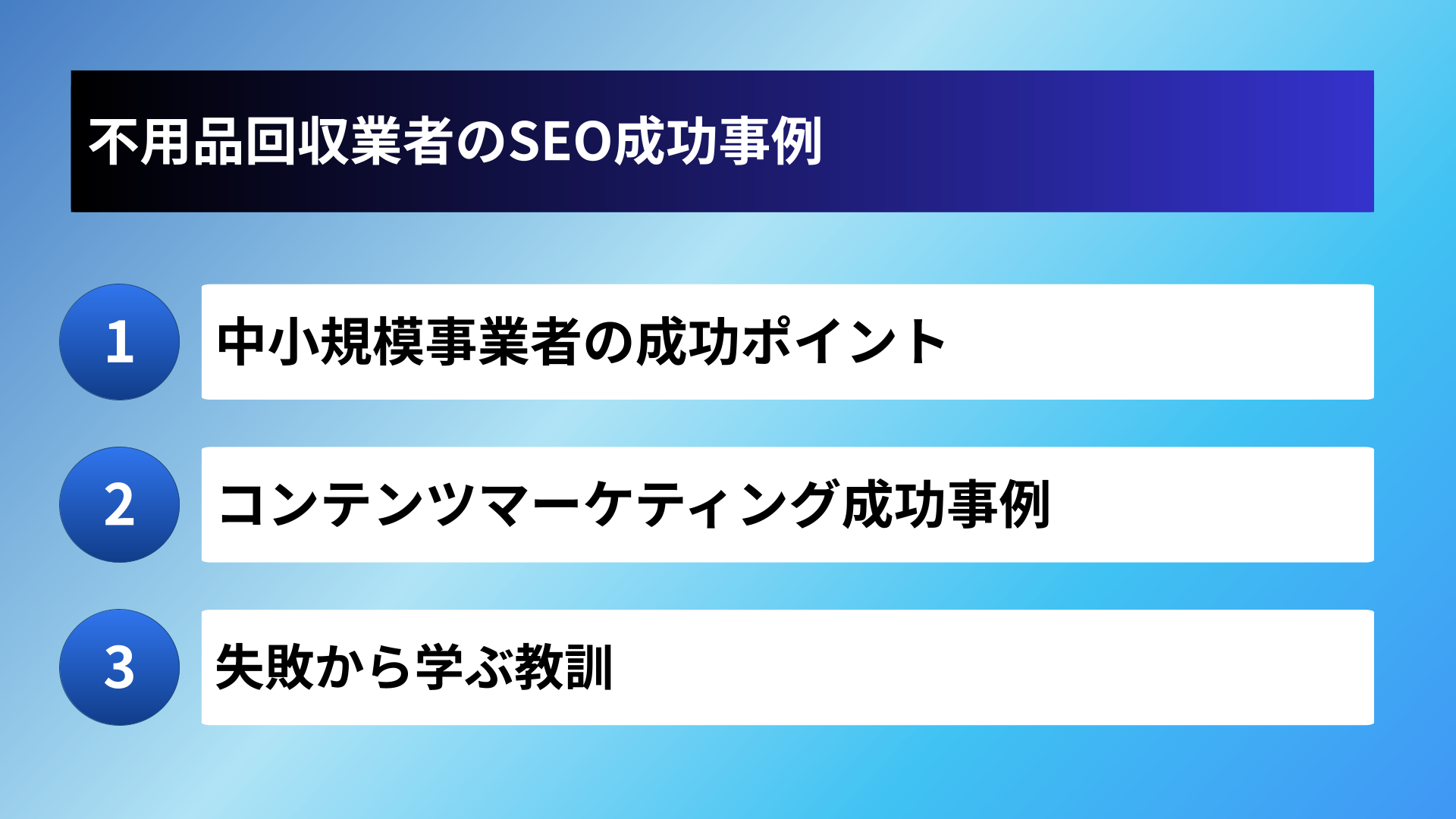 不用品回収業者のSEO成功事例

1
中小規模事業者の成功ポイント

2
コンテンツマーケティング成功事例

3
失敗から学ぶ教訓